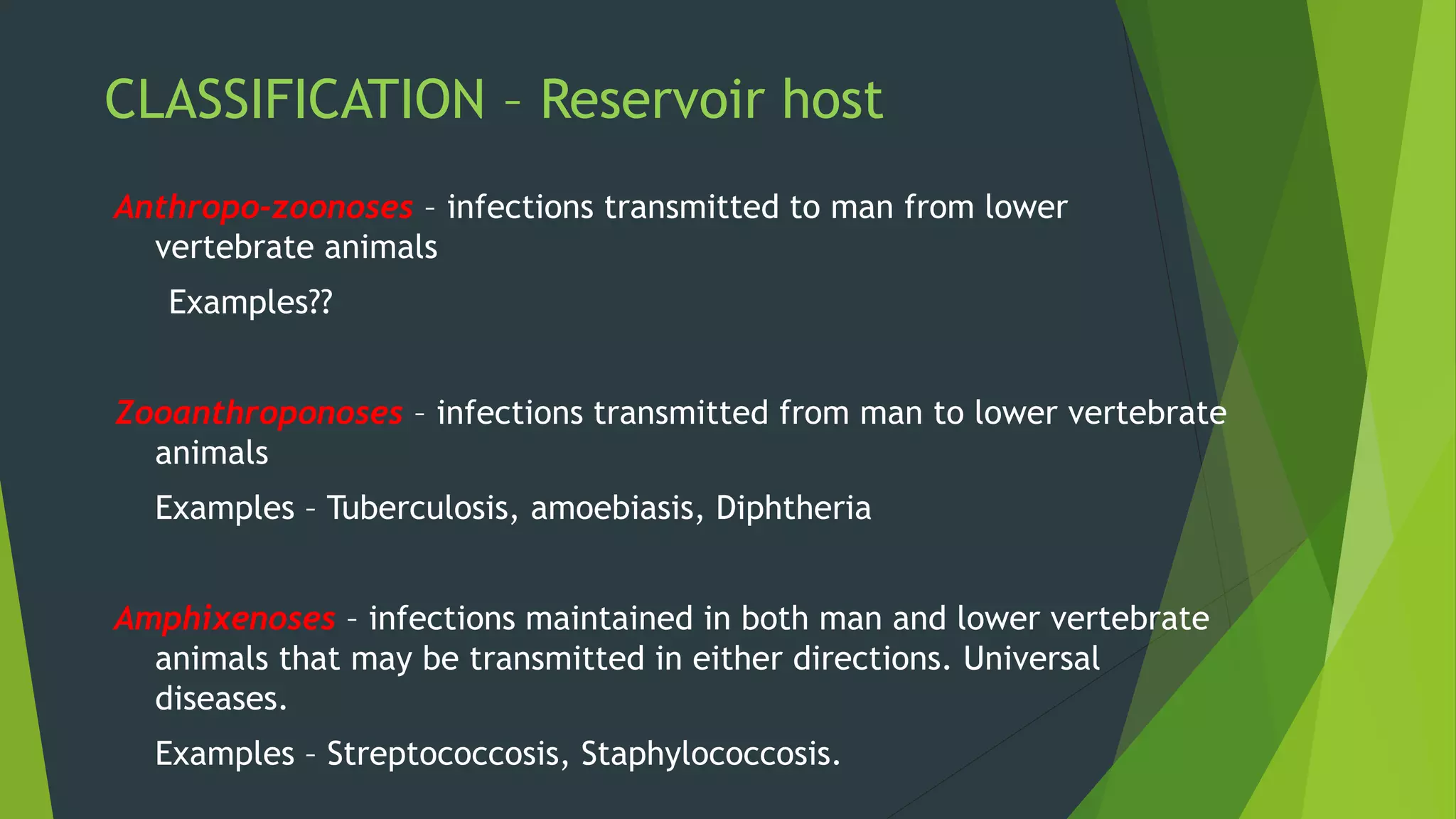 CLASSIFICATION – Reservoir host

Anthropo-zoonoses – infections transmitted to man from lower vertebrate animals

Examples??

Zooanthroponoses – infections transmitted from man to lower vertebrate animals

Examples – Tuberculosis, amoebiasis, Diphtheria

Amphixenoses – infections maintained in both man and lower vertebrate animals that may be transmitted in either directions. Universal diseases.

Examples – Streptococcosis, Staphylococcosis.